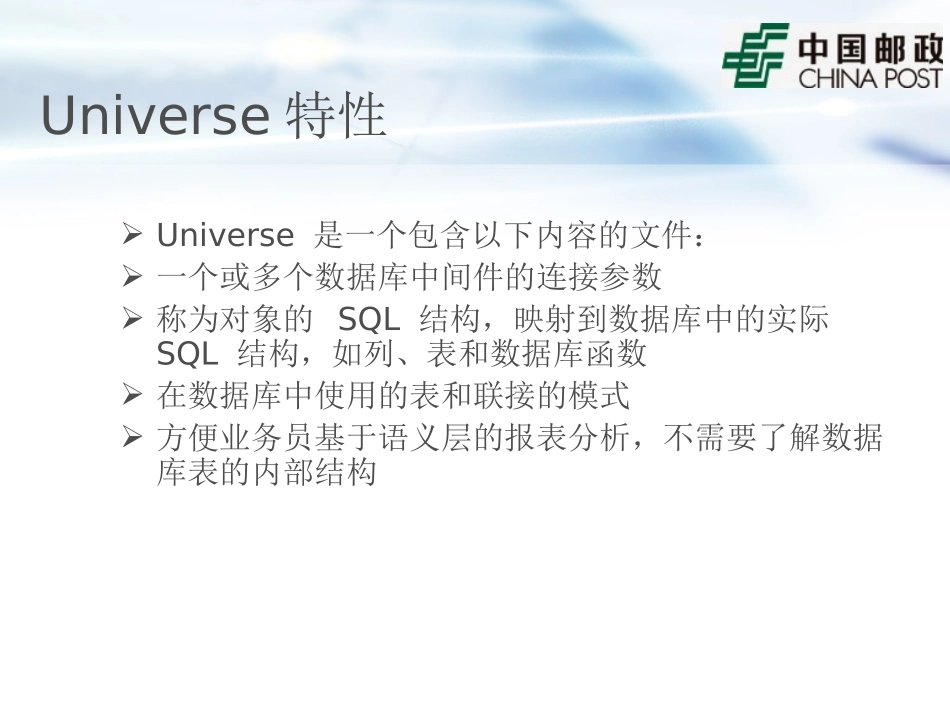 中国邮政
CHINA POST

Universe 特性

➢ Universe 是一个包含以下内容的文件：
➢ 一个或多个数据库中间件的连接参数
➢ 称为对象的 SQL 结构，映射到数据库中的实际 SQL 结构，如列、表和数据库函数
➢ 在数据库中使用的表和联接的模式
➢ 方便业务员基于语义层的报表分析，不需要了解数据库表的内部结构